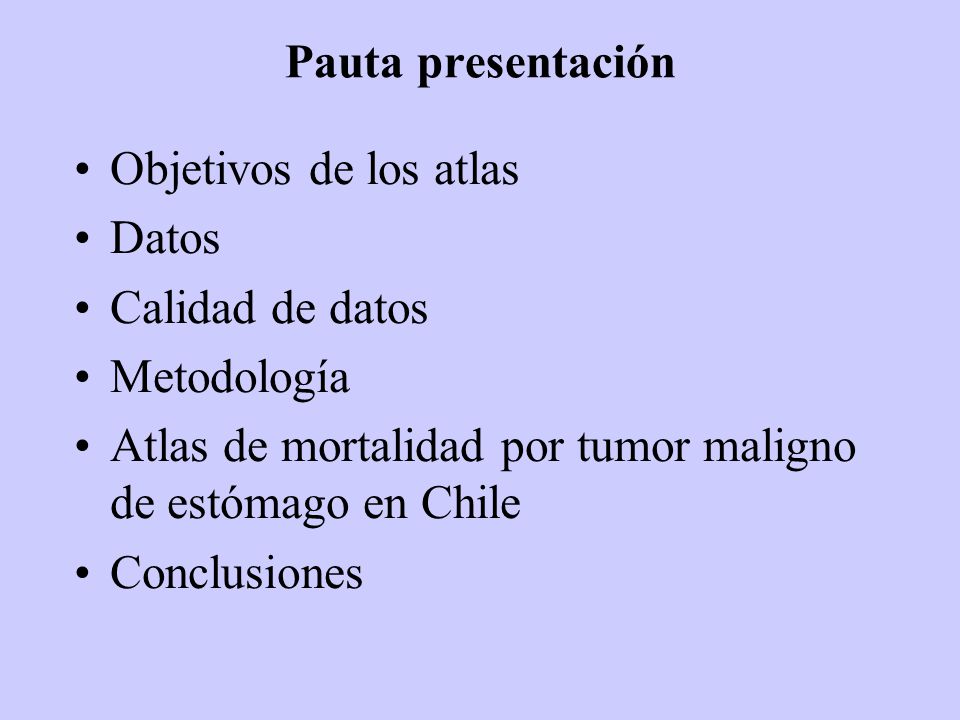 Pauta presentación

• Objetivos de los atlas
• Datos
• Calidad de datos
• Metodología
• Atlas de mortalidad por tumor maligno de estómago en Chile
• Conclusiones